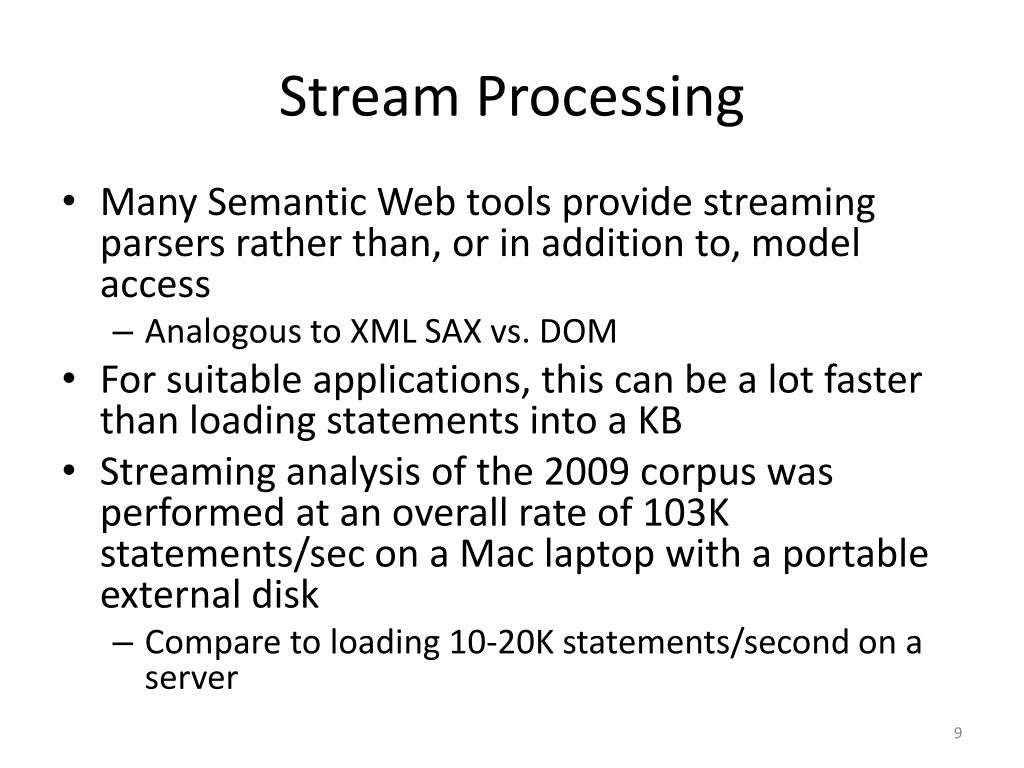 Stream Processing

• Many Semantic Web tools provide streaming parsers rather than, or in addition to, model access
– Analogous to XML SAX vs. DOM
• For suitable applications, this can be a lot faster than loading statements into a KB
• Streaming analysis of the 2009 corpus was performed at an overall rate of 103K statements/sec on a Mac laptop with a portable external disk
– Compare to loading 10-20K statements/second on a server

9